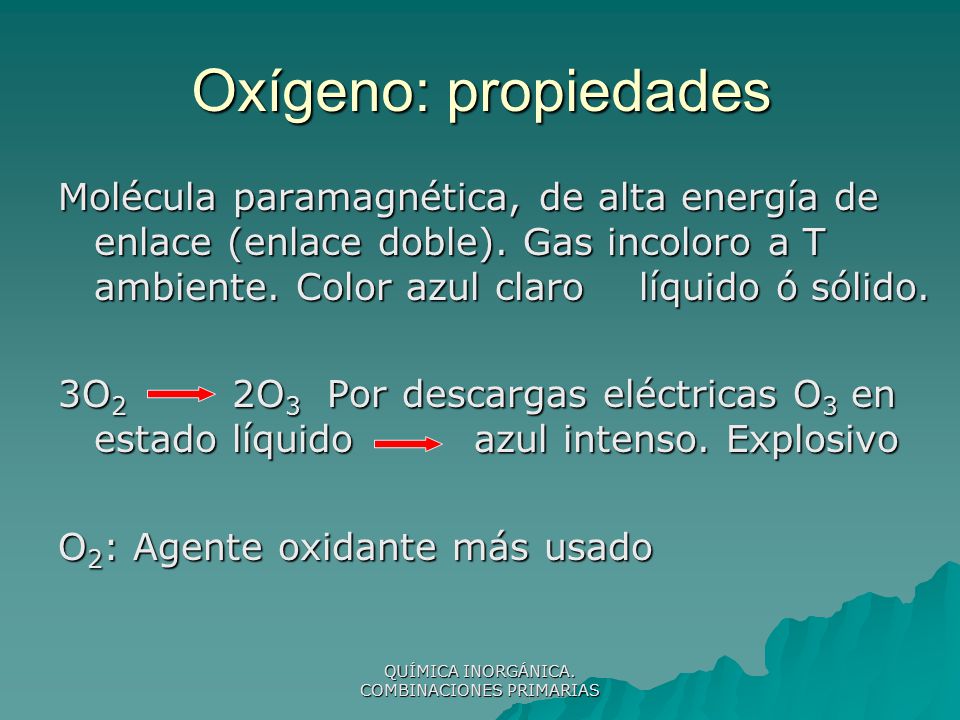 Oxígeno: propiedades

Molécula paramagnética, de alta energía de enlace (enlace doble). Gas incoloro a T ambiente. Color azul claro líquido ó sólido.

$3O_2 \rightarrow 2O_3$ Por descargas eléctricas $O_3$ en estado líquido $\rightarrow$ azul intenso. Explosivo

$O_2$: Agente oxidante más usado

QUÍMICA INORGÁNICA. COMBINACIONES PRIMARIAS